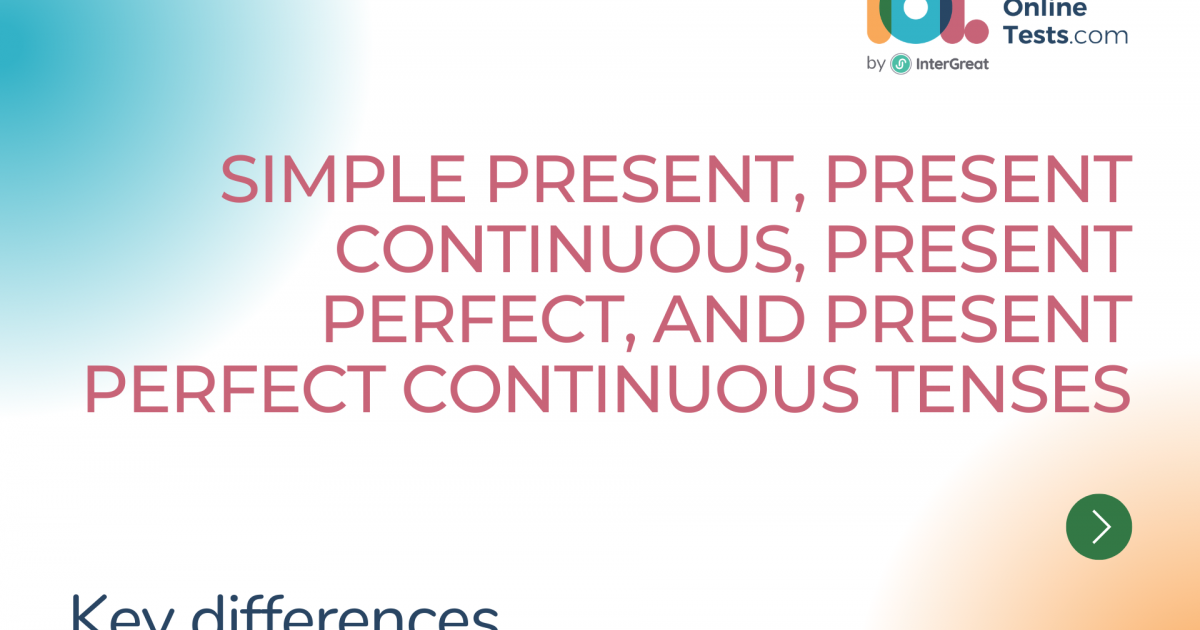 Online
Tests.com
by InterGreat

SIMPLE PRESENT, PRESENT CONTINUOUS, PRESENT PERFECT, AND PRESENT PERFECT CONTINUOUS TENSES

Key differences